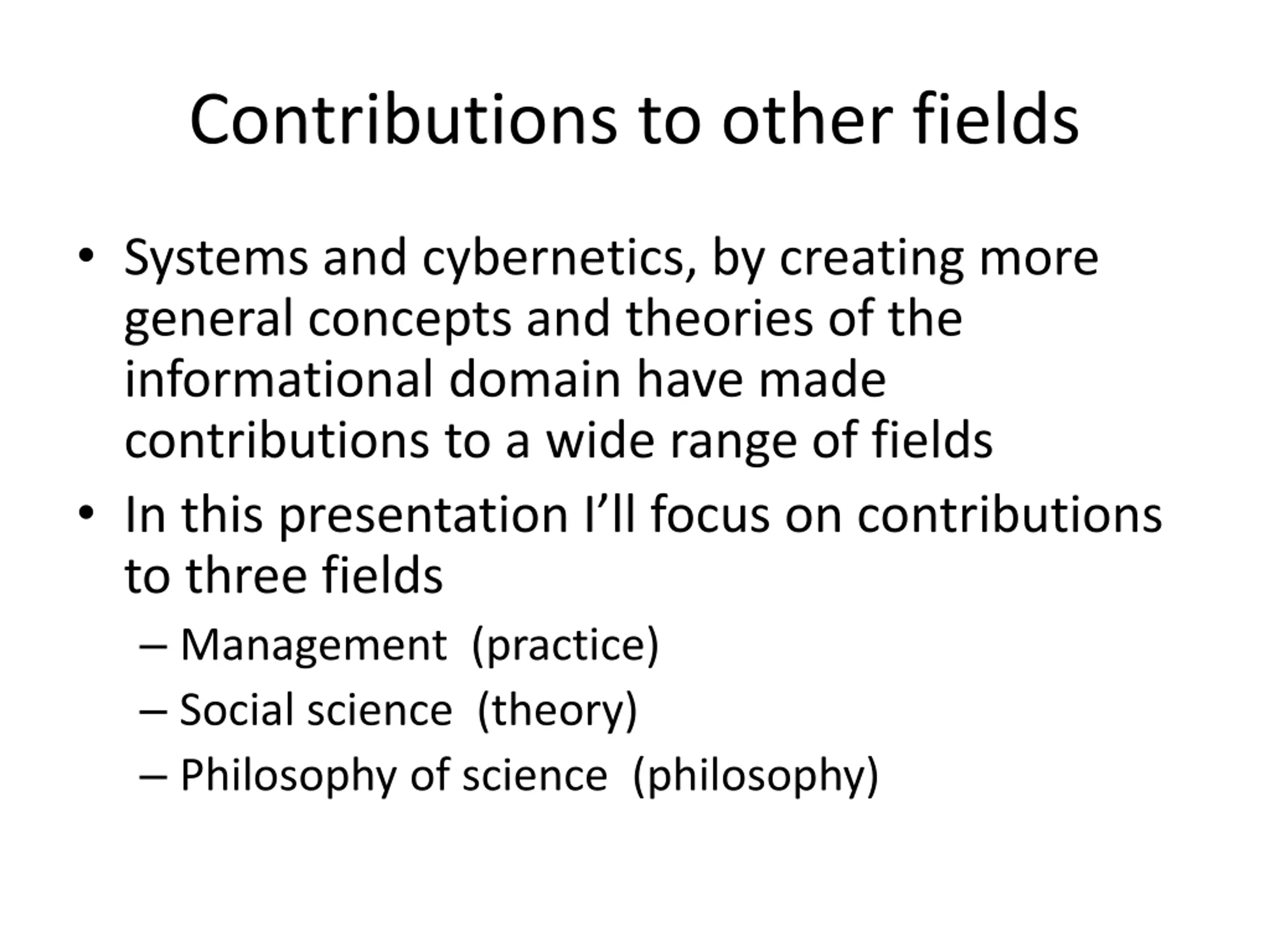 Contributions to other fields

• Systems and cybernetics, by creating more general concepts and theories of the informational domain have made contributions to a wide range of fields

• In this presentation I’ll focus on contributions to three fields

– Management (practice)

– Social science (theory)

– Philosophy of science (philosophy)